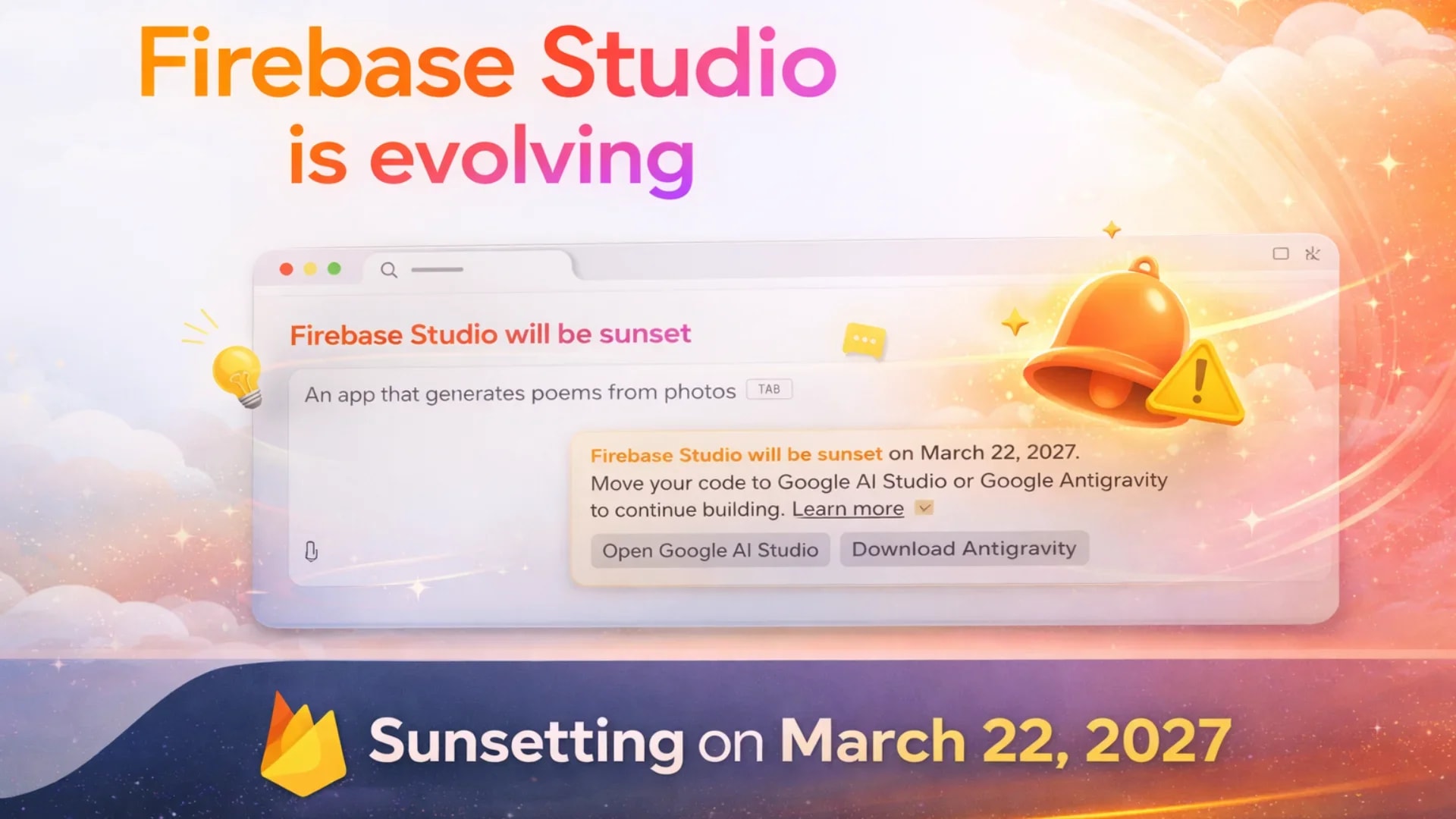 Firebase Studio is evolving

Firebase Studio will be sunset

An app that generates poems from photos TAB

Firebase Studio will be sunset on March 22, 2027. Move your code to Google AI Studio or Google Antigravity to continue building. Learn more

Open Google AI Studio

Download Antigravity

Sunsetting on March 22, 2027